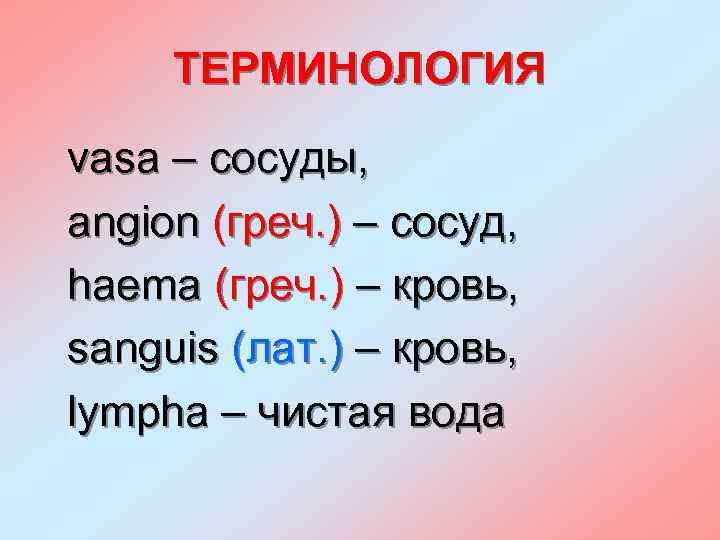 ТЕРМИНОЛОГИЯ

vasa – сосуды,
angion (греч.) – сосуд,
haema (греч.) – кровь,
sanguis (лат.) – кровь,
lympha – чистая вода